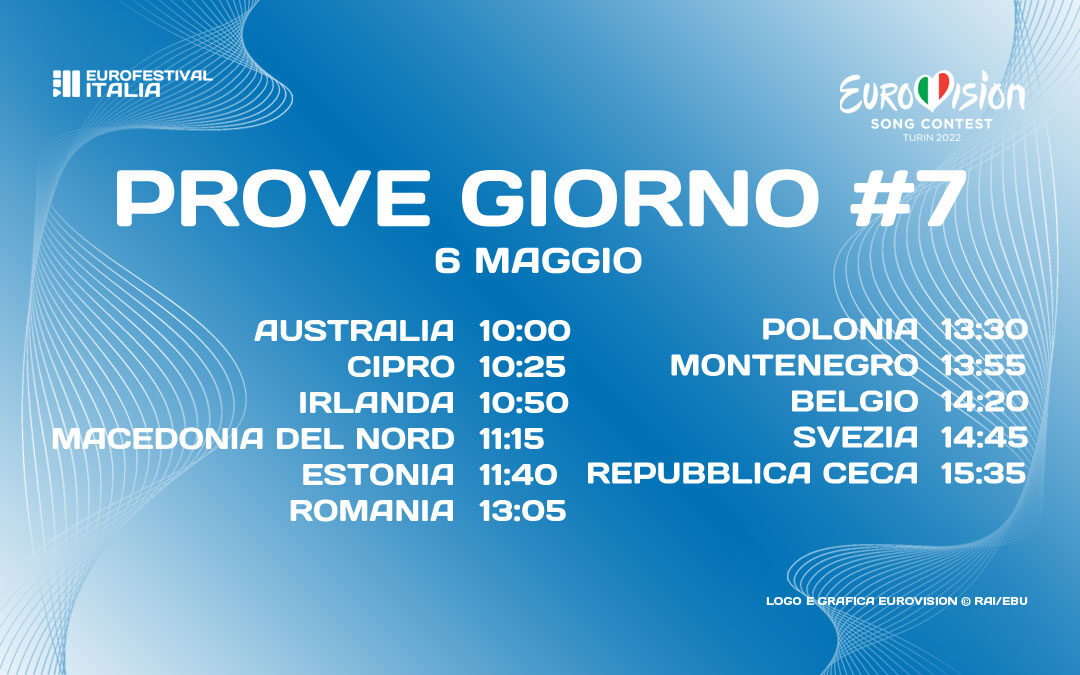 EUROFESTIVAL ITALIA

EUROVISION
SONG CONTEST
TURIN 2022

PROVE GIORNO #7
6 MAGGIO

AUSTRALIA 10:00
CIPRO 10:25
IRLANDA 10:50
MACEDONIA DEL NORD 11:15
ESTONIA 11:40
ROMANIA 13:05

POLONIA 13:30
MONTENEGRO 13:55
BELGIO 14:20
SVEZIA 14:45
REPUBBLICA CECA 15:35

LOGO E GRAFICA EUROVISION © RAI/EBU